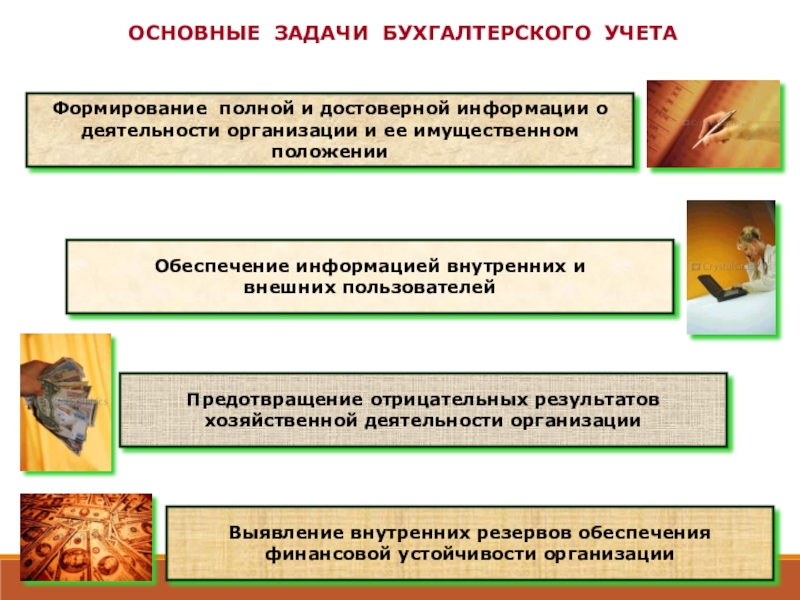 ОСНОВНЫЕ ЗАДАЧИ БУХГАЛТЕРСКОГО УЧЕТА

Формирование полной и достоверной информации о деятельности организации и ее имущественном положении

Обеспечение информацией внутренних и внешних пользователей

Предотвращение отрицательных результатов хозяйственной деятельности организации

Выявление внутренних резервов обеспечения финансовой устойчивости организации